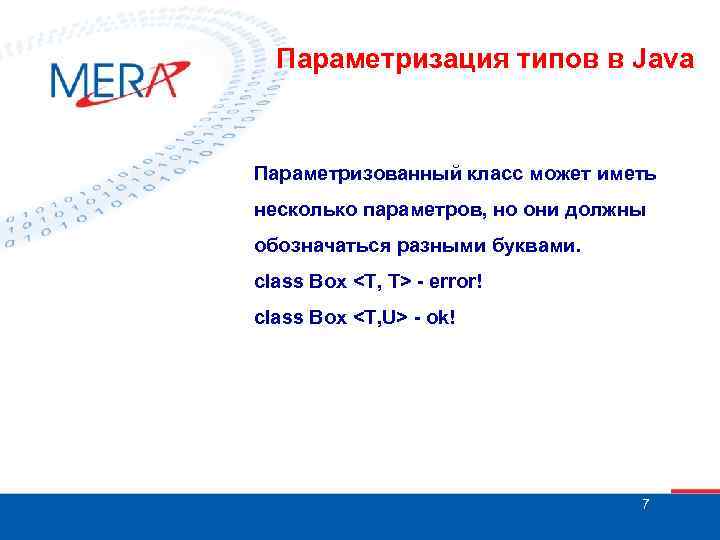 MERA

Параметризация типов в Java

Параметризованный класс может иметь несколько параметров, но они должны обозначаться разными буквами.

class Box <T, T> - error!

class Box <T,U> - ok!

7